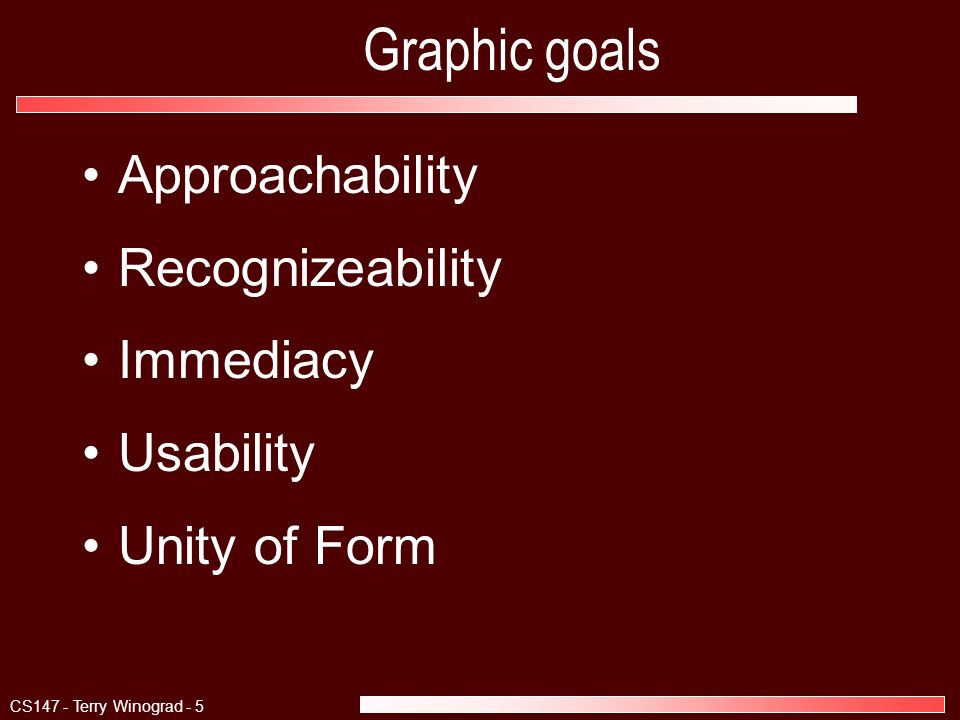 Graphic goals

• Approachability
• Recognizeability
• Immediacy
• Usability
• Unity of Form

CS147 - Terry Winograd - 5